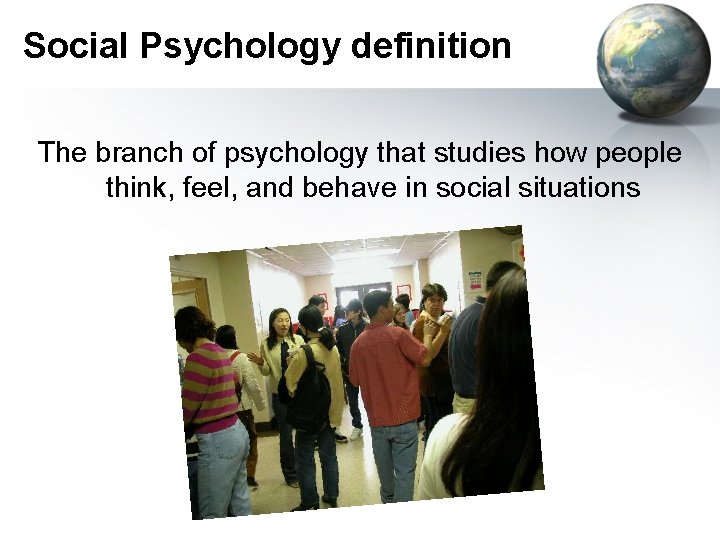 Social Psychology definition

The branch of psychology that studies how people think, feel, and behave in social situations